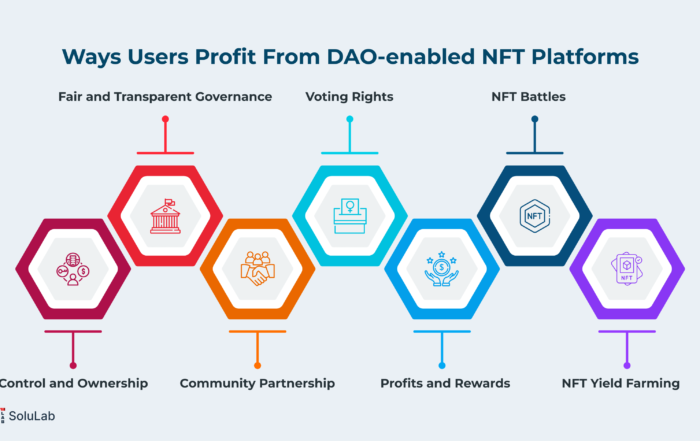 Ways Users Profit From DAO-enabled NFT Platforms

Fair and Transparent Governance

Voting Rights

NFT Battles

NFT

NFT

Control and Ownership

Community Partnership

Profits and Rewards

NFT Yield Farming

SoluLab